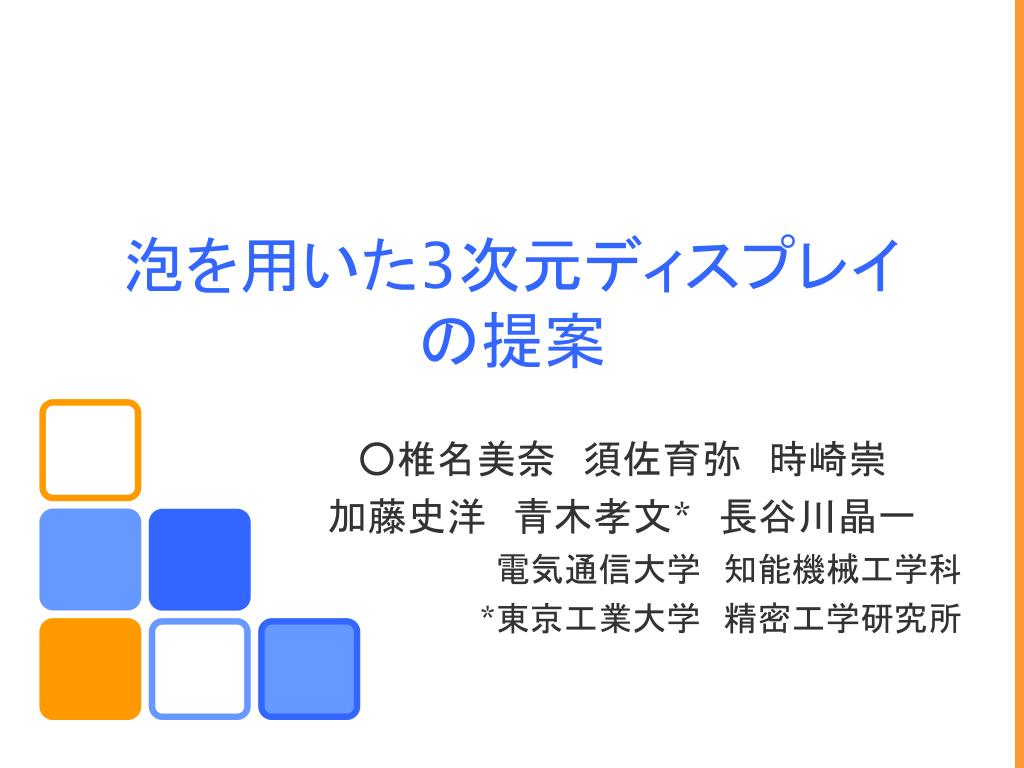 泡を用いた3次元ディスプレイの提案

○椎名美奈　須佐育弥　時崎崇
加藤史洋　青木孝文*　長谷川晶一
電気通信大学　知能機械工学科
*東京工業大学　精密工学研究所